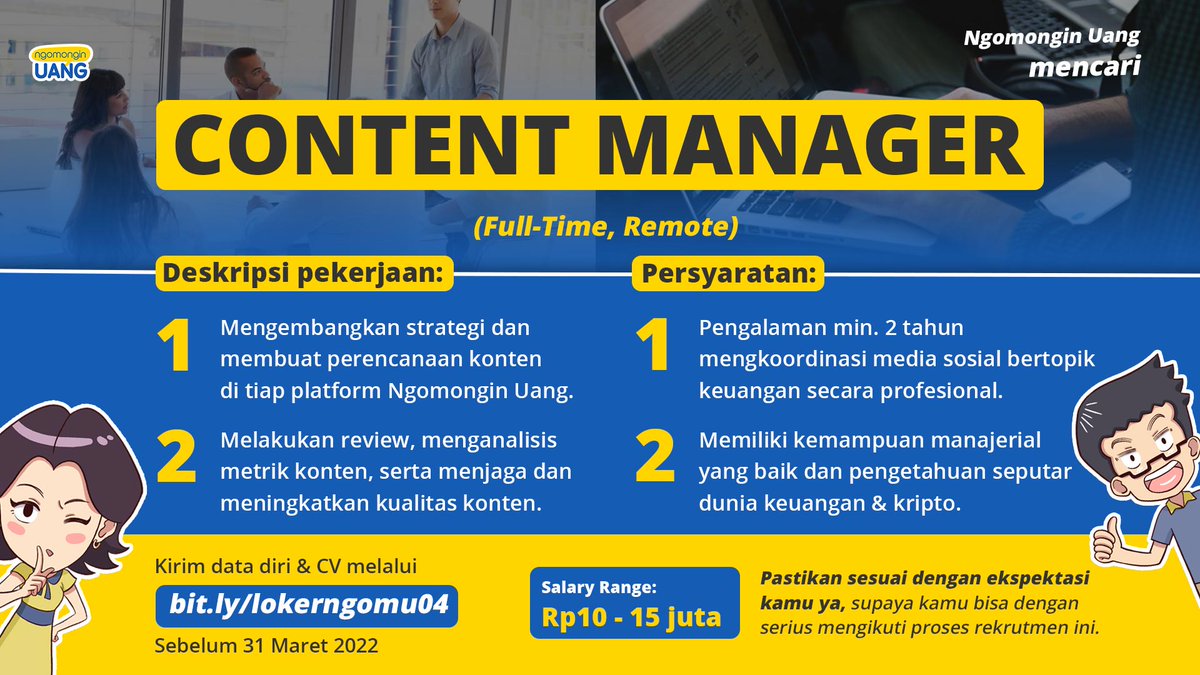 ngomongin
UANG

Ngomongin Uang
mencari

CONTENT MANAGER

(Full-Time, Remote)

Deskripsi pekerjaan:

1 Mengembangkan strategi dan membuat perencanaan konten di tiap platform Ngomongin Uang.

2 Melakukan review, menganalisis metrik konten, serta menjaga dan meningkatkan kualitas konten.

Persyaratan:

1 Pengalaman min. 2 tahun mengkoordinasi media sosial bertopik keuangan secara profesional.

2 Memiliki kemampuan manajerial yang baik dan pengetahuan seputar dunia keuangan & kripto.

Kirim data diri & CV melalui
bit.ly/lokerngomu04
Sebelum 31 Maret 2022

Salary Range:
Rp10 - 15 juta

Pastikan sesuai dengan ekspektasi kamu ya, supaya kamu bisa dengan serius mengikuti proses rekrutmen ini.